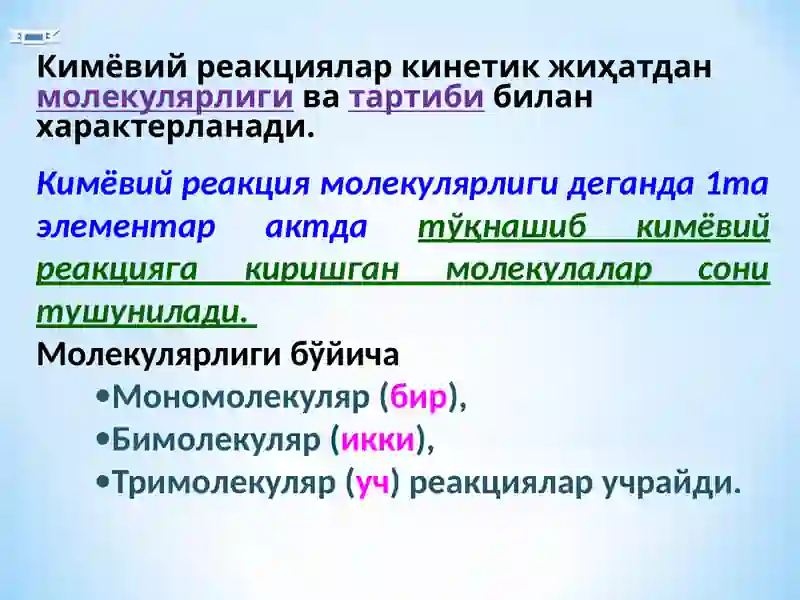 Кимёвий реакциялар кинетик жиҳатдан молекулярлиги ва тартиби билан характерланади.

Кимёвий реакция молекулярлиги деганда 1та элементар актда тўқнашиб кимёвий реакцияга киришган молекулалар сони тушунилади.

Молекулярлиги бўйича
•Мономолекуляр (бир),
•Бимолекуляр (икки),
•Тримолекуляр (уч) реакциялар учрайди.